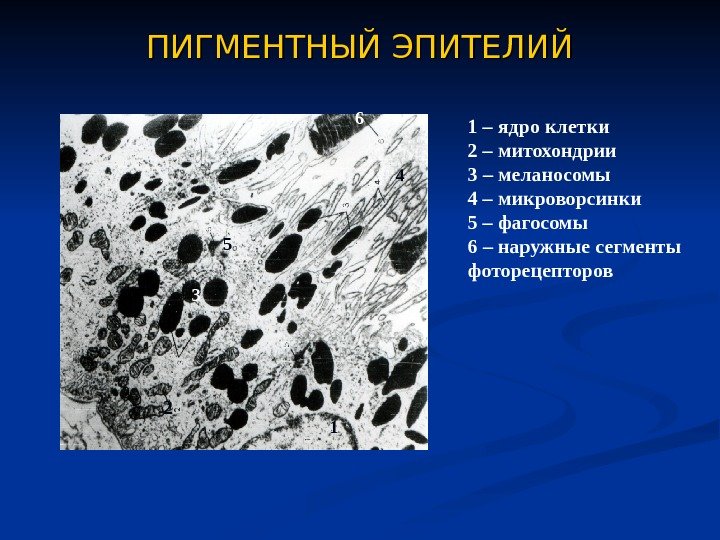 ПИГМЕНТНЫЙ ЭПИТЕЛИЙ

6
4
5
3
2
1

1 – ядро клетки
2 – митохондрии
3 – меланосомы
4 – микроворсинки
5 – фагосомы
6 – наружные сегменты фоторецепторов